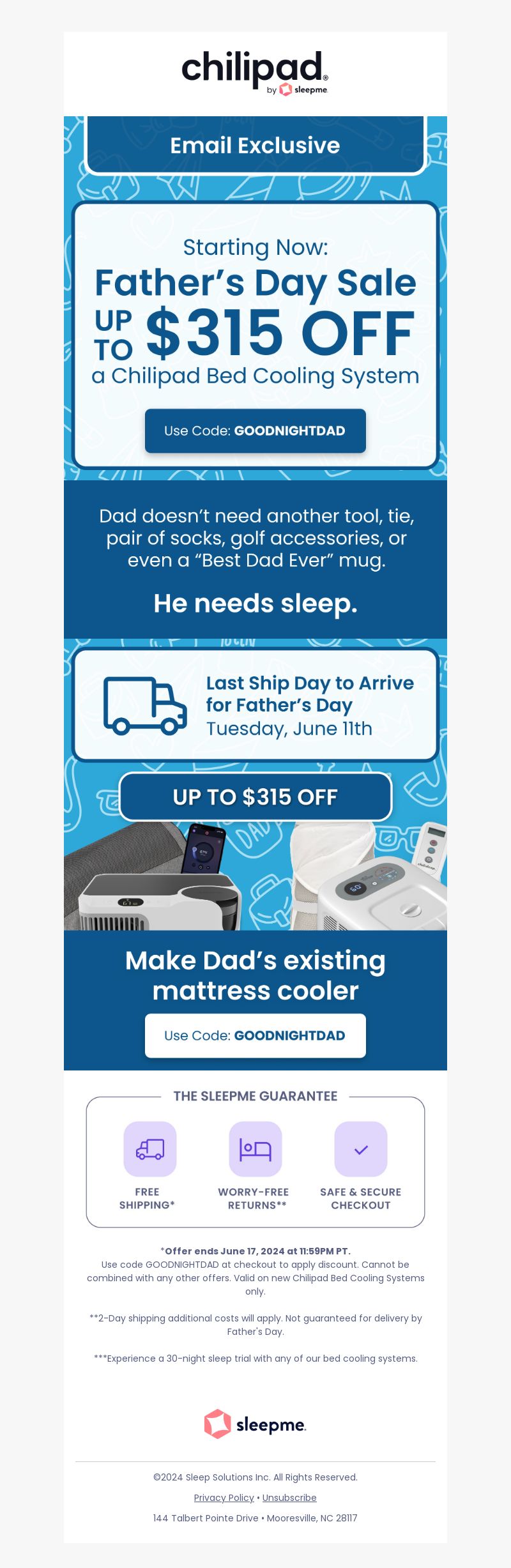 chilipad®
by sleepme

Email Exclusive

Starting Now:
Father's Day Sale
UP TO $315 OFF
a Chilipad Bed Cooling System

Use Code: GOODNIGHTDAD

Dad doesn't need another tool, tie, pair of socks, golf accessories, or even a "Best Dad Ever" mug.

He needs sleep.

Last Ship Day to Arrive for Father's Day
Tuesday, June 11th

UP TO $315 OFF

Make Dad's existing mattress cooler

Use Code: GOODNIGHTDAD

THE SLEEPME GUARANTEE

FREE SHIPPING*

WORRY-FREE RETURNS**

SAFE & SECURE CHECKOUT

*Offer ends June 17, 2024 at 11:59PM PT.
Use code GOODNIGHTDAD at checkout to apply discount. Cannot be combined with any other offers. Valid on new Chilipad Bed Cooling Systems only.

**2-Day shipping additional costs will apply. Not guaranteed for delivery by Father's Day.

***Experience a 30-night sleep trial with any of our bed cooling systems.

sleepme.

©2024 Sleep Solutions Inc. All Rights Reserved.

Privacy Policy • Unsubscribe

144 Talbert Pointe Drive • Mooresville, NC 28117